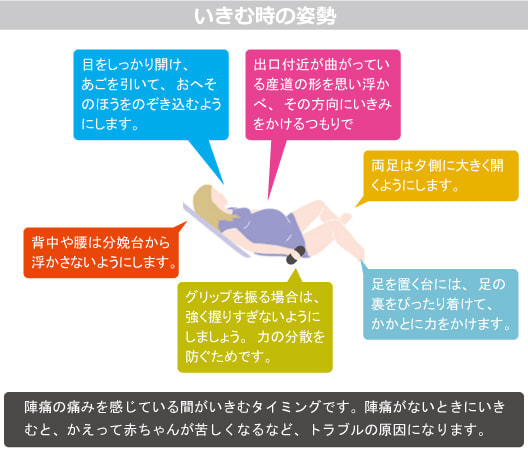 いきむ時の姿勢

目をしっかり開け、あごを引いて、おへそのほうをのぞき込むようにします。

出口付近が曲がっている産道の形を思い浮かべ、その方向にいきみをかけるつもりで

両足は夕側に大きく開くようにします。

背中や腰は分娩台から浮かさないようにします。

グリップを振る場合は、強く握りすぎないようにしましょう。力の分散を防ぐためです。

足を置く台には、足の裏をぴったり着けて、かかとに力をかけます。

陣痛の痛みを感じている間がいきむタイミングです。陣痛がないときにいきむと、かえって赤ちゃんが苦しくなるなど、トラブルの原因になります。